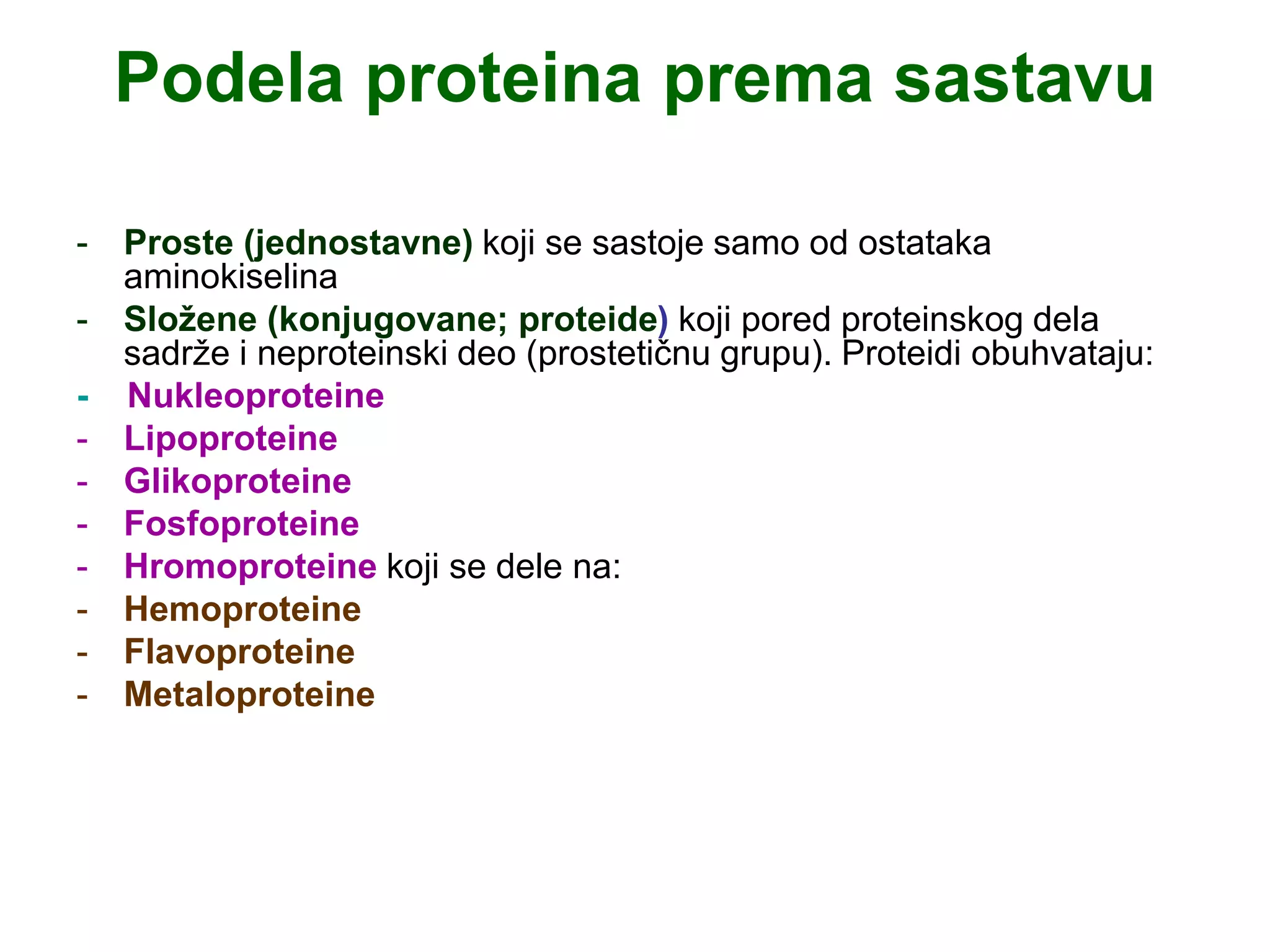 Podela proteina prema sastavu

- Proste (jednostavne) koji se sastoje samo od ostataka aminokiselina
- Složene (konjugovane; proteide) koji pored proteinskog dela sadrže i neproteinski deo (prostetičnu grupu). Proteidi obuhvataju:
- Nukleoproteine
- Lipoproteine
- Glikoproteine
- Fosfoproteine
- Hromoproteine koji se dele na:
- Hemoproteine
- Flavoproteine
- Metaloproteine